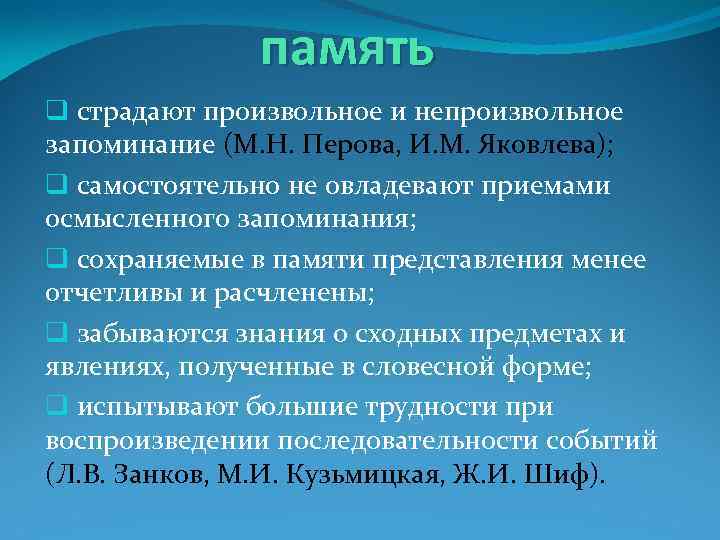 память

❑ страдают произвольное и непроизвольное запоминание (М.Н. Перова, И.М. Яковлева);

❑ самостоятельно не овладевают приемами осмысленного запоминания;

❑ сохраняемые в памяти представления менее отчетливы и расчленены;

❑ забываются знания о сходных предметах и явлениях, полученные в словесной форме;

❑ испытывают большие трудности при воспроизведении последовательности событий (Л.В. Занков, М.И. Кузьмицкая, Ж.И. Шиф).